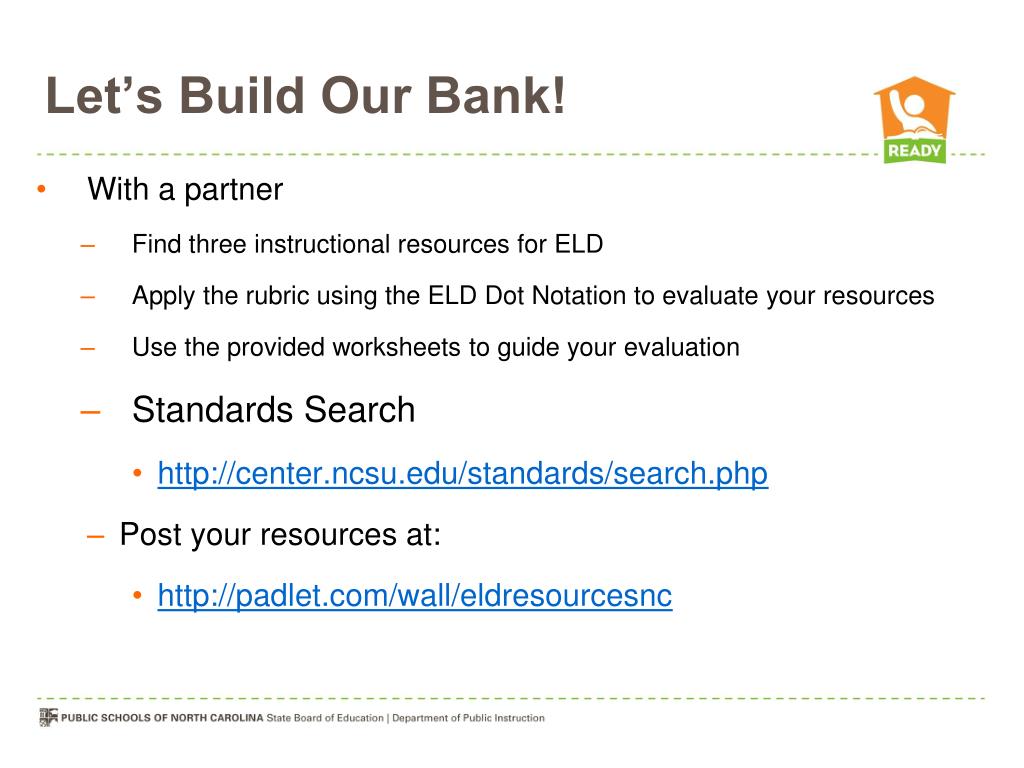 Let's Build Our Bank!

READY

• With a partner

– Find three instructional resources for ELD

– Apply the rubric using the ELD Dot Notation to evaluate your resources

– Use the provided worksheets to guide your evaluation

– Standards Search

• http://center.ncsu.edu/standards/search.php

– Post your resources at:

• http://padlet.com/wall/eldresourcesnc

PUBLIC SCHOOLS OF NORTH CAROLINA State Board of Education | Department of Public Instruction